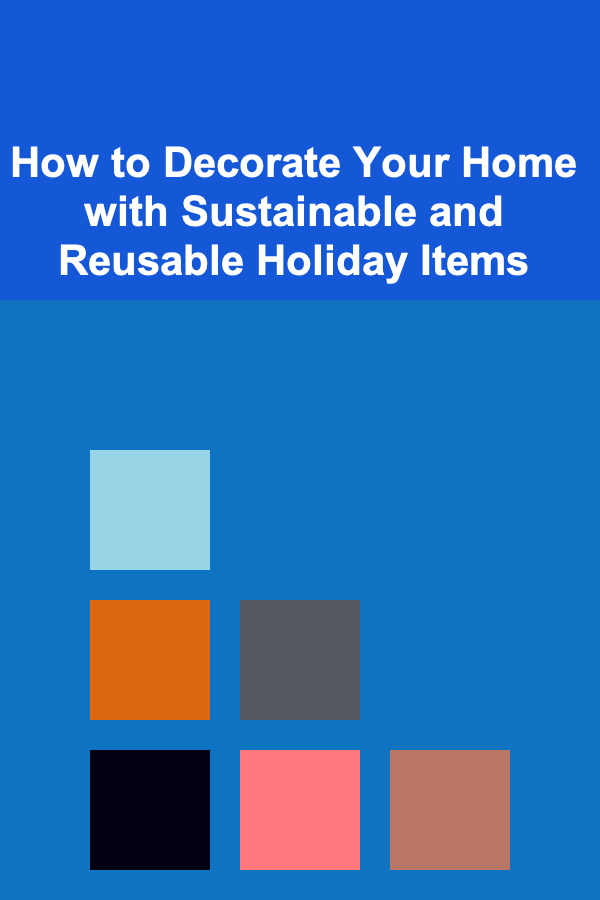 How to Decorate Your Home with Sustainable and Reusable Holiday Items